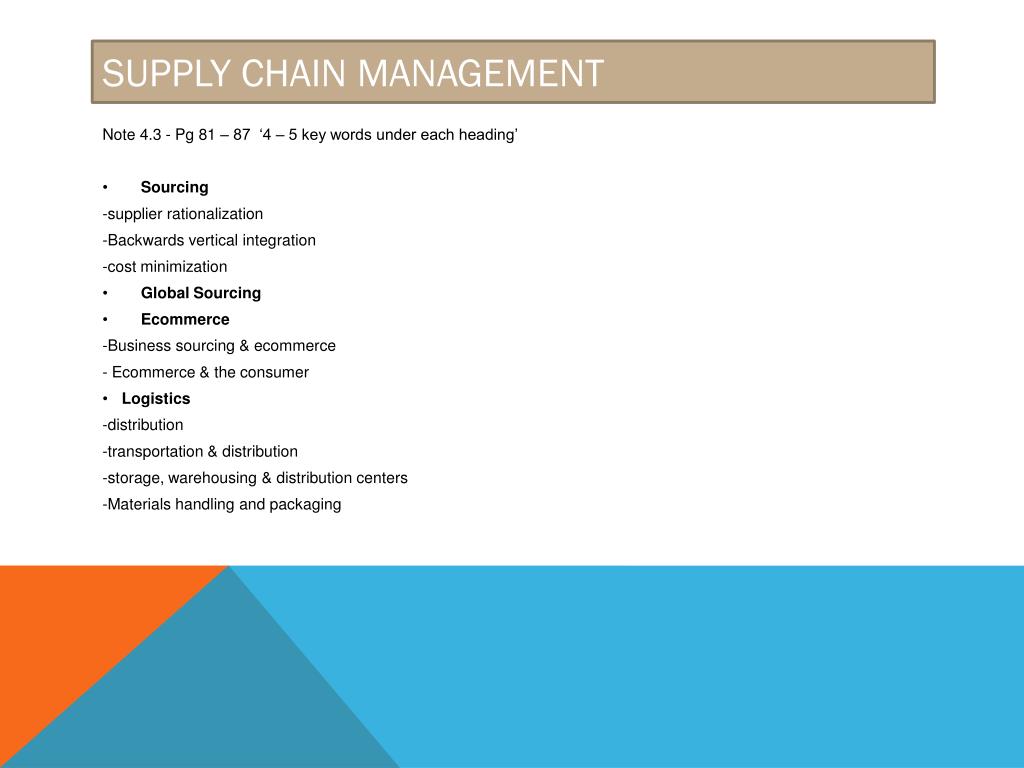 SUPPLY CHAIN MANAGEMENT

Note 4.3 - Pg 81 – 87 ‘4 – 5 key words under each heading’

• Sourcing
-supplier rationalization
-Backwards vertical integration
-cost minimization
• Global Sourcing
• Ecommerce
-Business sourcing & ecommerce
- Ecommerce & the consumer
• Logistics
-distribution
-transportation & distribution
-storage, warehousing & distribution centers
-Materials handling and packaging